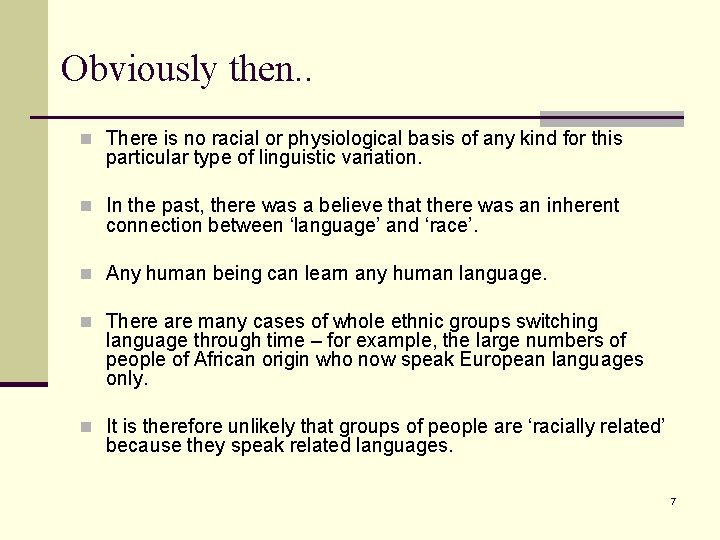 Obviously then..

There is no racial or physiological basis of any kind for this particular type of linguistic variation.

In the past, there was a believe that there was an inherent connection between ‘language’ and ‘race’.

Any human being can learn any human language.

There are many cases of whole ethnic groups switching language through time – for example, the large numbers of people of African origin who now speak European languages only.

It is therefore unlikely that groups of people are ‘racially related’ because they speak related languages.

7